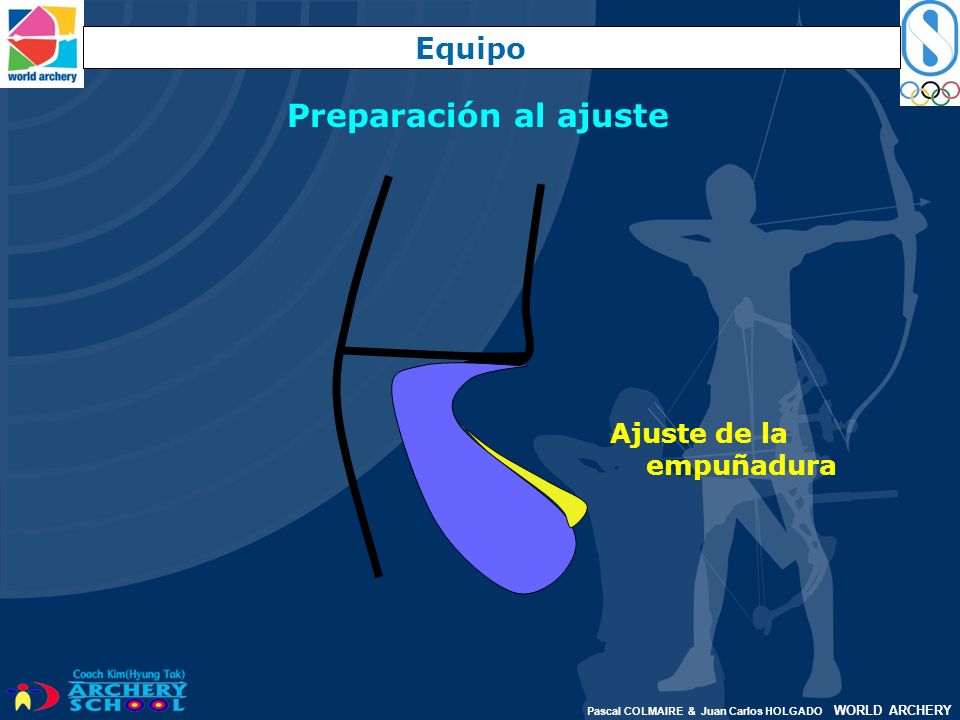 world archery

Equipo

Preparación al ajuste

Ajuste de la empuñadura

Coach Kim(Hyung Tak) ARCHERY SCHOOL

Pascal COLMAIRE & Juan Carlos HOLGADO WORLD ARCHERY